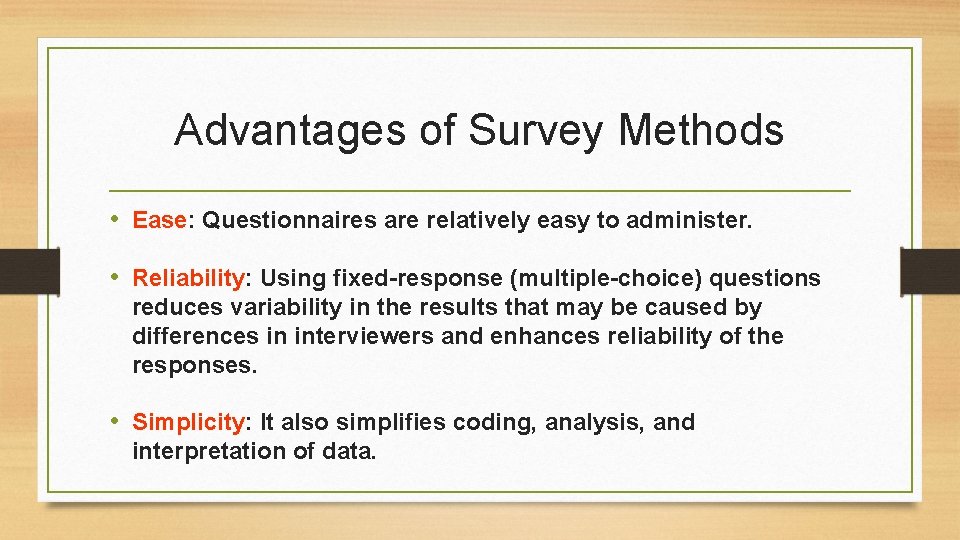 Advantages of Survey Methods

• Ease: Questionnaires are relatively easy to administer.

• Reliability: Using fixed-response (multiple-choice) questions reduces variability in the results that may be caused by differences in interviewers and enhances reliability of the responses.

• Simplicity: It also simplifies coding, analysis, and interpretation of data.